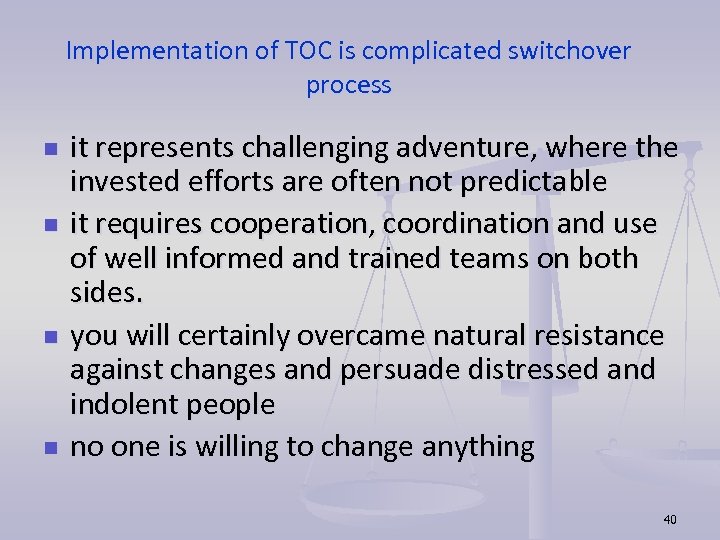 Implementation of TOC is complicated switchover process

- it represents challenging adventure, where the invested efforts are often not predictable
- it requires cooperation, coordination and use of well informed and trained teams on both sides.
- you will certainly overcame natural resistance against changes and persuade distressed and indolent people
- no one is willing to change anything

40